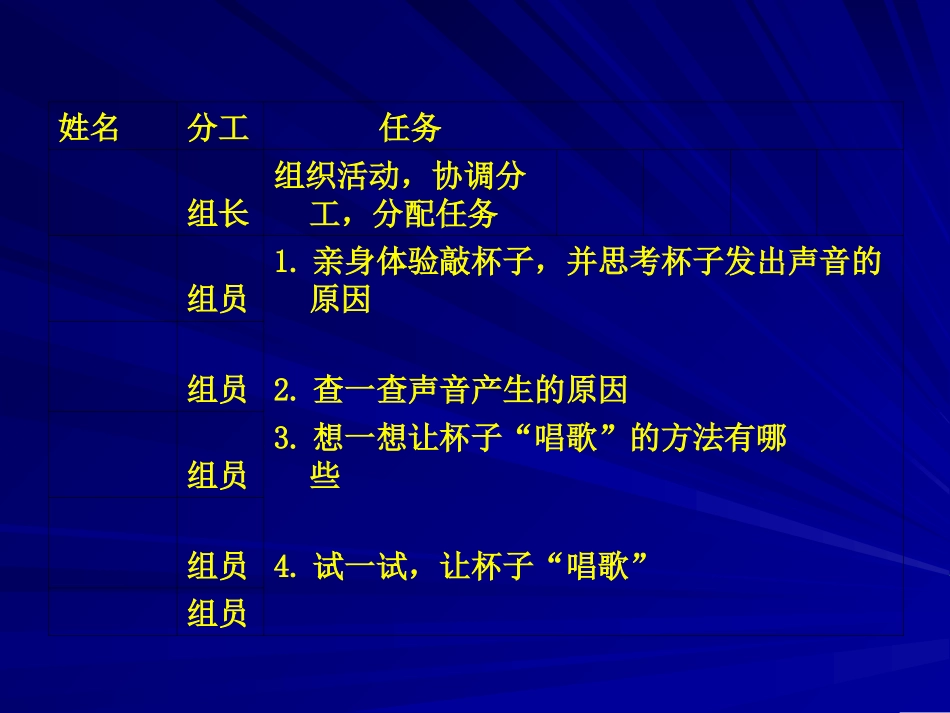 | 姓名 | 分工 | 任务 |
|---|---|---|
|  | 组长 | 组织活动，协调分工，分配任务 |
|  | 组员 | 1.亲身体验敲杯子，并思考杯子发出声音的原因 |
|  | 组员 | 2.查一查声音产生的原因 |
|  | 组员 | 3.想一想让杯子“唱歌”的方法有哪些 |
|  | 组员 | 4.试一试，让杯子“唱歌” |
|  | 组员 |  |